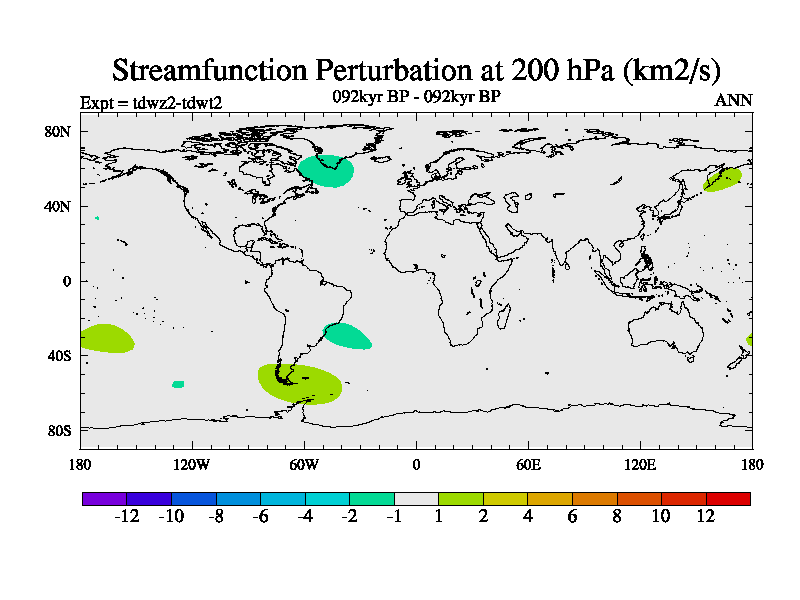 Streamfunction Perturbation at 200 hPa (km2/s)

Expt = tdwz2-tdwt2

092kyr BP - 092kyr BP

ANN

80N
40N
0
40S
80S

180
120W
60W
0
60E
120E
180

-12 -10 -8 -6 -4 -2 -1 1 2 4 6 8 10 12